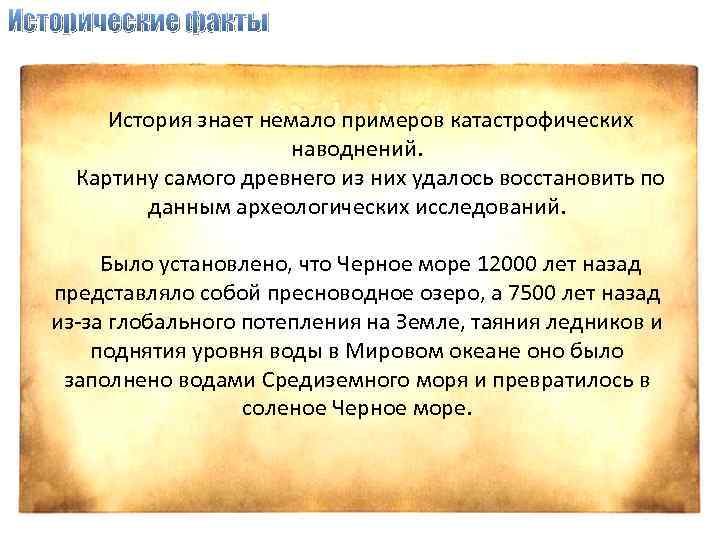 Исторические факты

История знает немало примеров катастрофических наводнений.
Картину самого древнего из них удалось восстановить по данным археологических исследований.

Было установлено, что Черное море 12000 лет назад представляло собой пресноводное озеро, а 7500 лет назад из-за глобального потепления на Земле, таяния ледников и поднятия уровня воды в Мировом океане оно было заполнено водами Средиземного моря и превратилось в соленое Черное море.